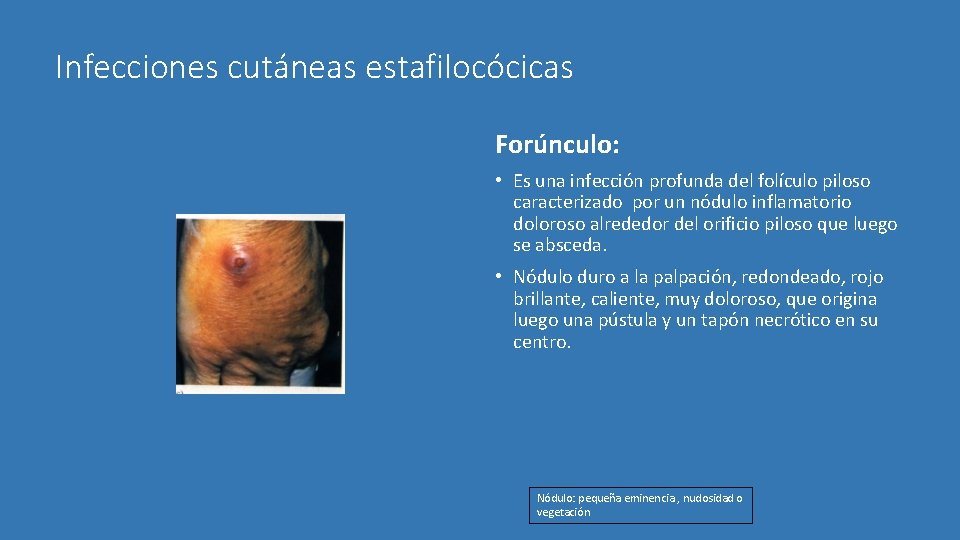 Infecciones cutáneas estafilocócicas

Forúnculo:

• Es una infección profunda del folículo piloso caracterizado por un nódulo inflamatorio doloroso alrededor del orificio piloso que luego se absceda.

• Nódulo duro a la palpación, redondeado, rojo brillante, caliente, muy doloroso, que origina luego una pústula y un tapón necrótico en su centro.

Nódulo: pequeña eminencia, nudosidad o vegetación